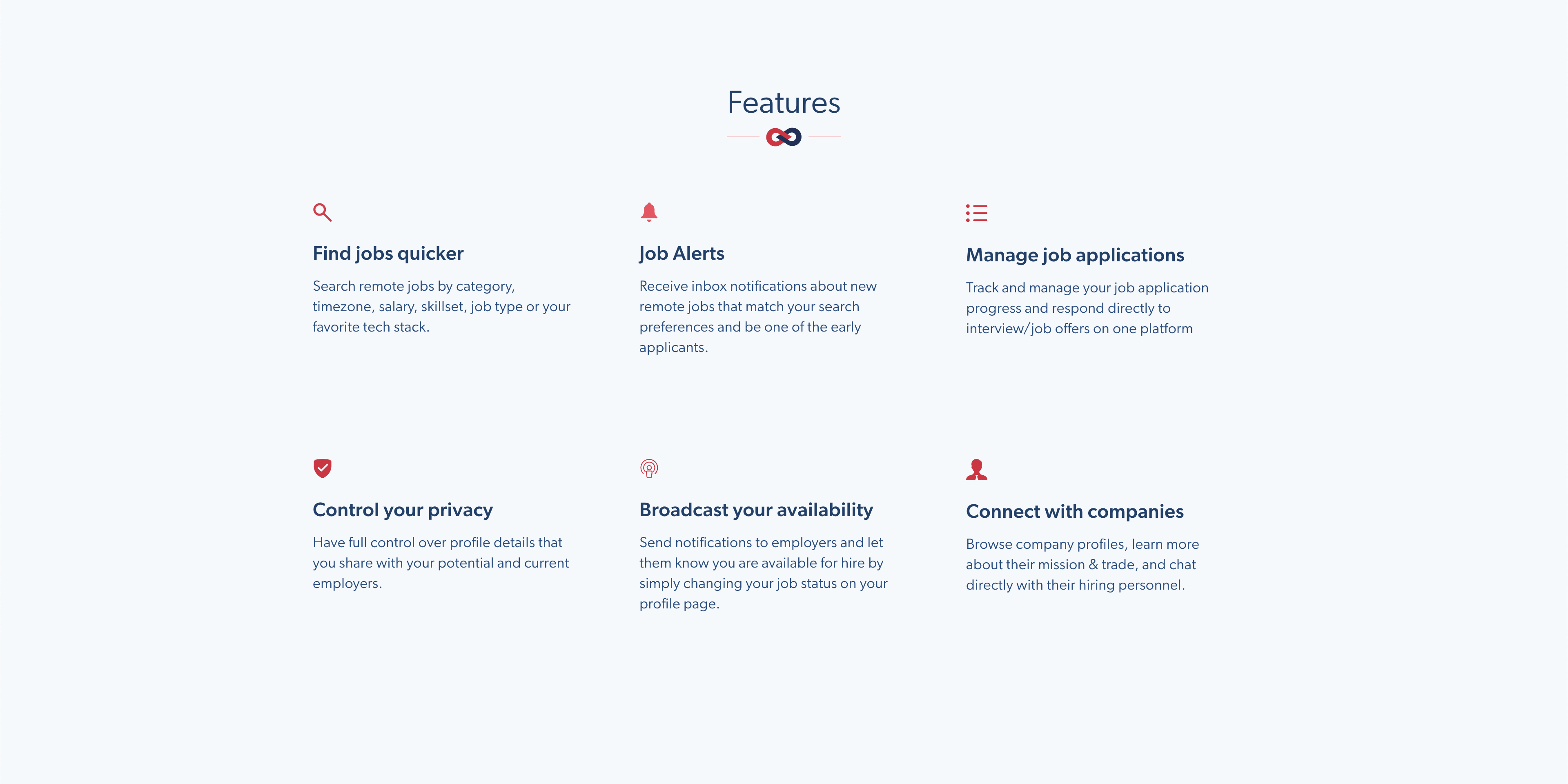 Features

Find jobs quicker

Search remote jobs by category, timezone, salary, skillset, job type or your favorite tech stack.

Job Alerts

Receive inbox notifications about new remote jobs that match your search preferences and be one of the early applicants.

Manage job applications

Track and manage your job application progress and respond directly to interview/job offers on one platform

Control your privacy

Have full control over profile details that you share with your potential and current employers.

Broadcast your availability

Send notifications to employers and let them know you are available for hire by simply changing your job status on your profile page.

Connect with companies

Browse company profiles, learn more about their mission & trade, and chat directly with their hiring personnel.